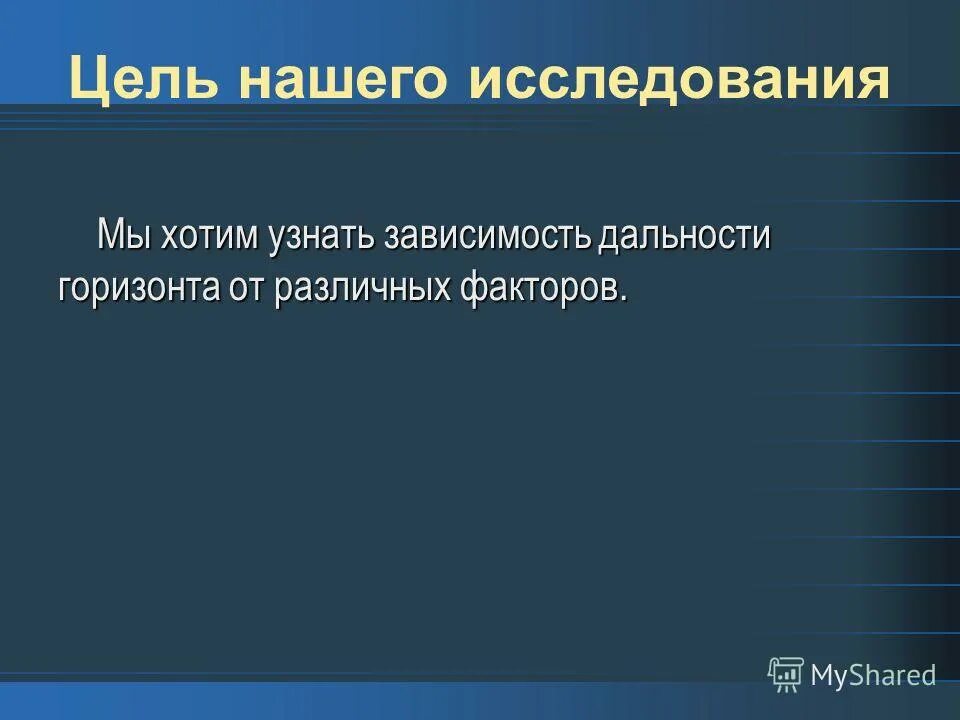 Цель нашего исследования

Мы хотим узнать зависимость дальности горизонта от различных факторов.

MyShared